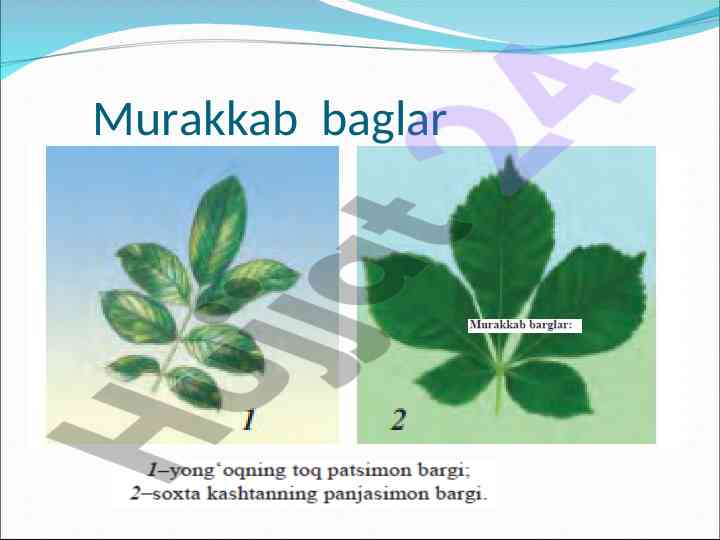 Murakkab baglar

Hujjat24

Murakkab barglar:

1

2

1–yong‘oqning toq patsimon bargi;
2–soxta kashtanning panjasimon bargi.